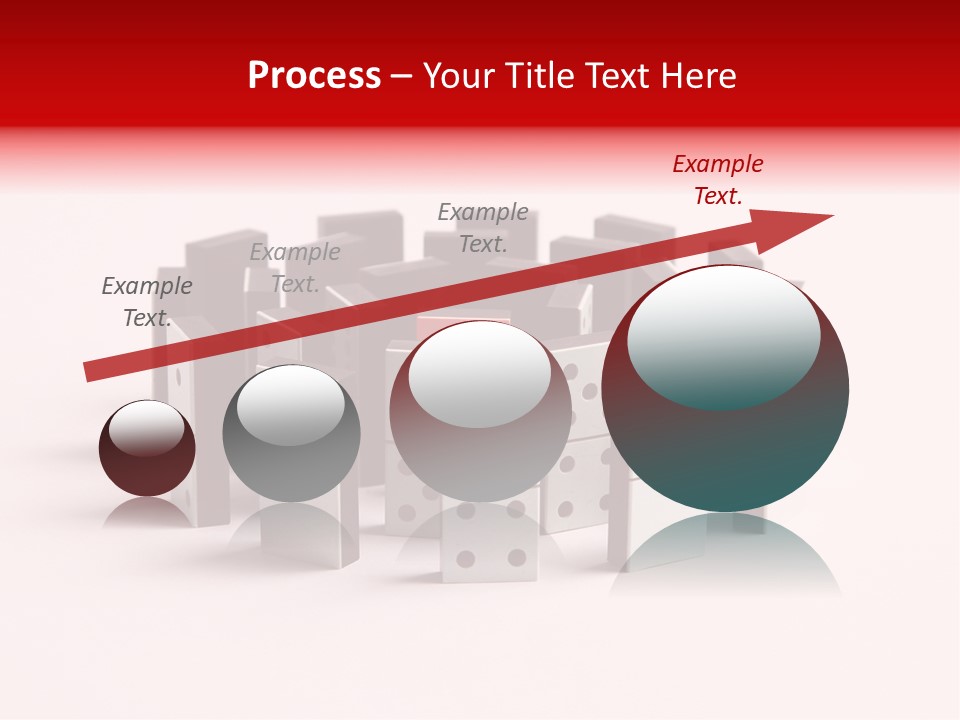 Process – Your Title Text Here

Example Text.

Example Text.

Example Text.

Example Text.